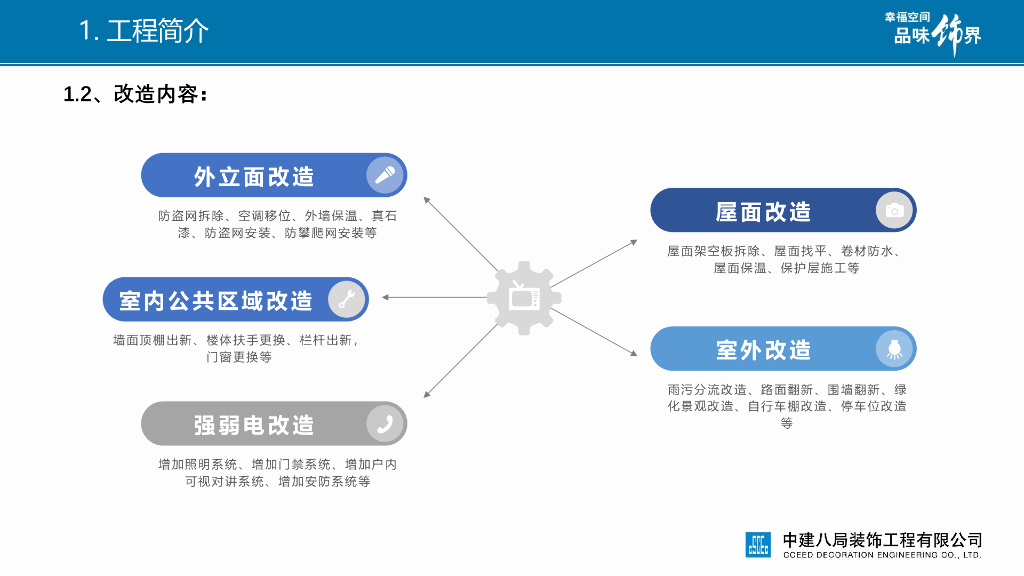 1. 工程简介

幸福空间
品味饰界

1.2、改造内容：

外立面改造

防盗网拆除、空调移位、外墙保温、真石漆、防盗网安装、防攀爬网安装等

室内公共区域改造

墙面顶棚出新、楼体扶手更换、栏杆出新，门窗更换等

强弱电改造

增加照明系统、增加门禁系统、增加户内可视对讲系统、增加安防系统等

屋面改造

屋面架空板拆除、屋面找平、卷材防水、屋面保温、保护层施工等

室外改造

雨污分流改造、路面翻新、围墙翻新、绿化景观改造、自行车棚改造、停车位改造等

中建八局装饰工程有限公司
CCEED DECORATION ENGINEERING CO., LTD.